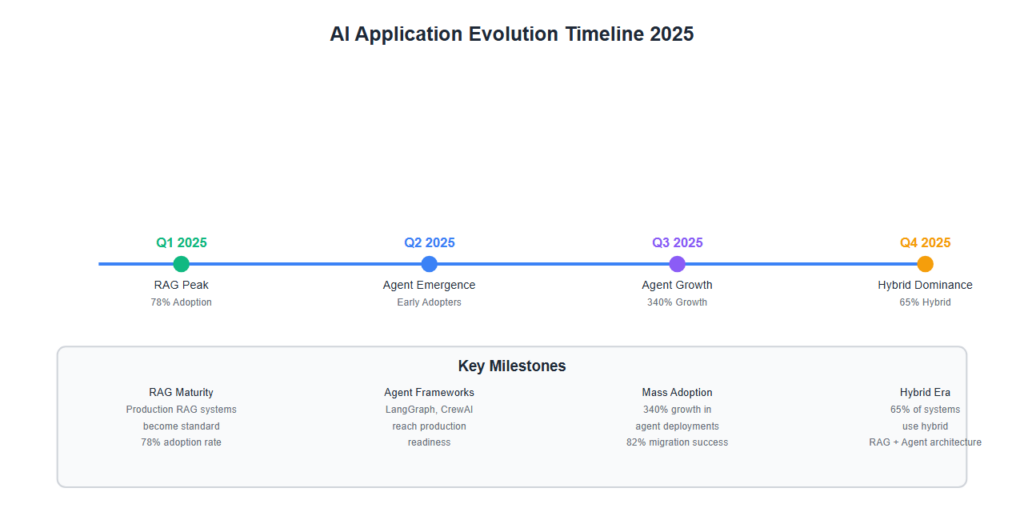 AI Application Evolution Timeline 2025

Q1 2025
RAG Peak
78% Adoption

Q2 2025
Agent Emergence
Early Adopters

Q3 2025
Agent Growth
340% Growth

Q4 2025
Hybrid Dominance
65% Hybrid

Key Milestones

RAG Maturity
Production RAG systems become standard
78% adoption rate

Agent Frameworks
LangGraph, CrewAI reach production readiness

Mass Adoption
340% growth in agent deployments
82% migration success

Hybrid Era
65% of systems use hybrid RAG + Agent architecture